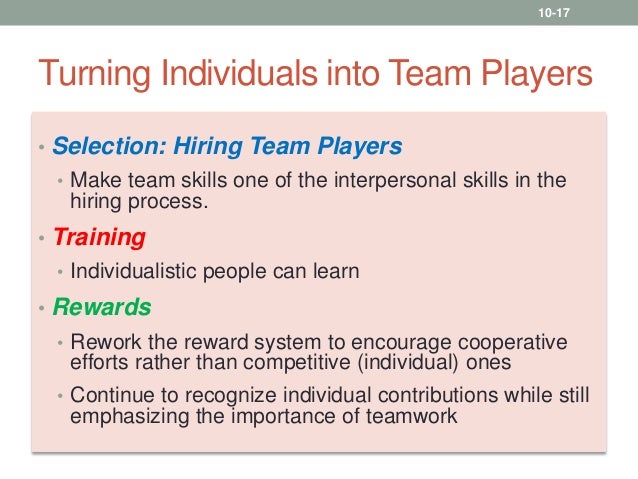 10-17

Turning Individuals into Team Players

• Selection: Hiring Team Players
  • Make team skills one of the interpersonal skills in the hiring process.
• Training
  • Individualistic people can learn
• Rewards
  • Rework the reward system to encourage cooperative efforts rather than competitive (individual) ones
  • Continue to recognize individual contributions while still emphasizing the importance of teamwork